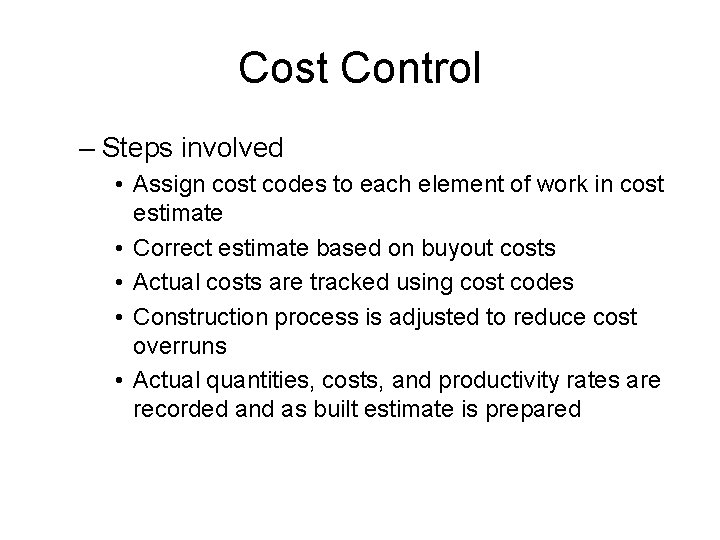 Cost Control

– Steps involved
• Assign cost codes to each element of work in cost estimate
• Correct estimate based on buyout costs
• Actual costs are tracked using cost codes
• Construction process is adjusted to reduce cost overruns
• Actual quantities, costs, and productivity rates are recorded and as built estimate is prepared